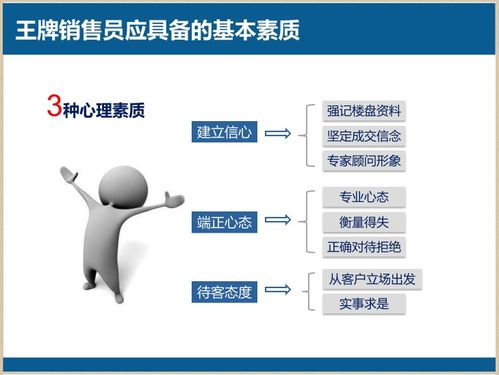 王牌销售员应具备的基本素质

3种心理素质

建立信心
强记楼盘资料
坚定成交信念
专家顾问形象

端正心态
专业心态
衡量得失
正确对待拒绝

待客态度
从客户立场出发
实事求是